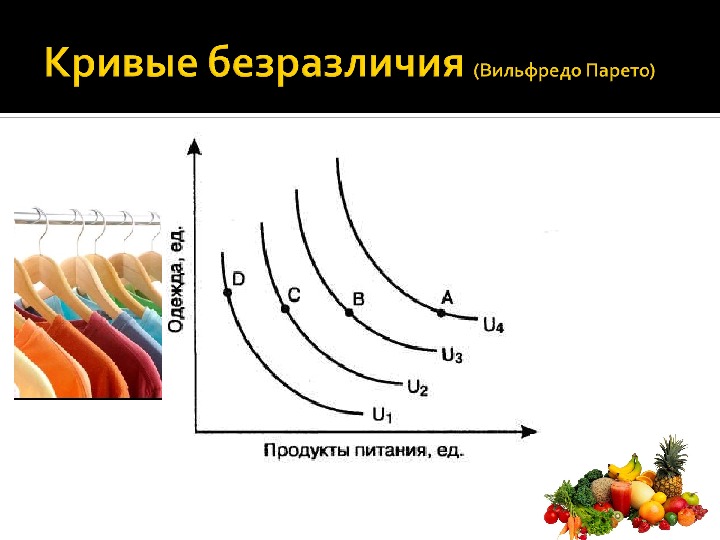 Кривые безразличия (Вильфредо Парето)

Одежда, ед.

D

C

B

A

$U_4$

$U_3$

$U_2$

$U_1$

Продукты питания, ед.